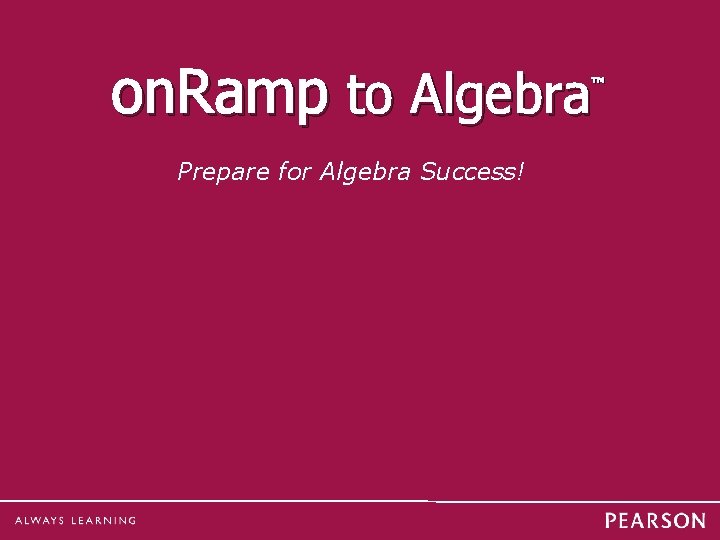 onRamp to Algebra™

Prepare for Algebra Success!

ALWAYS LEARNING

PEARSON